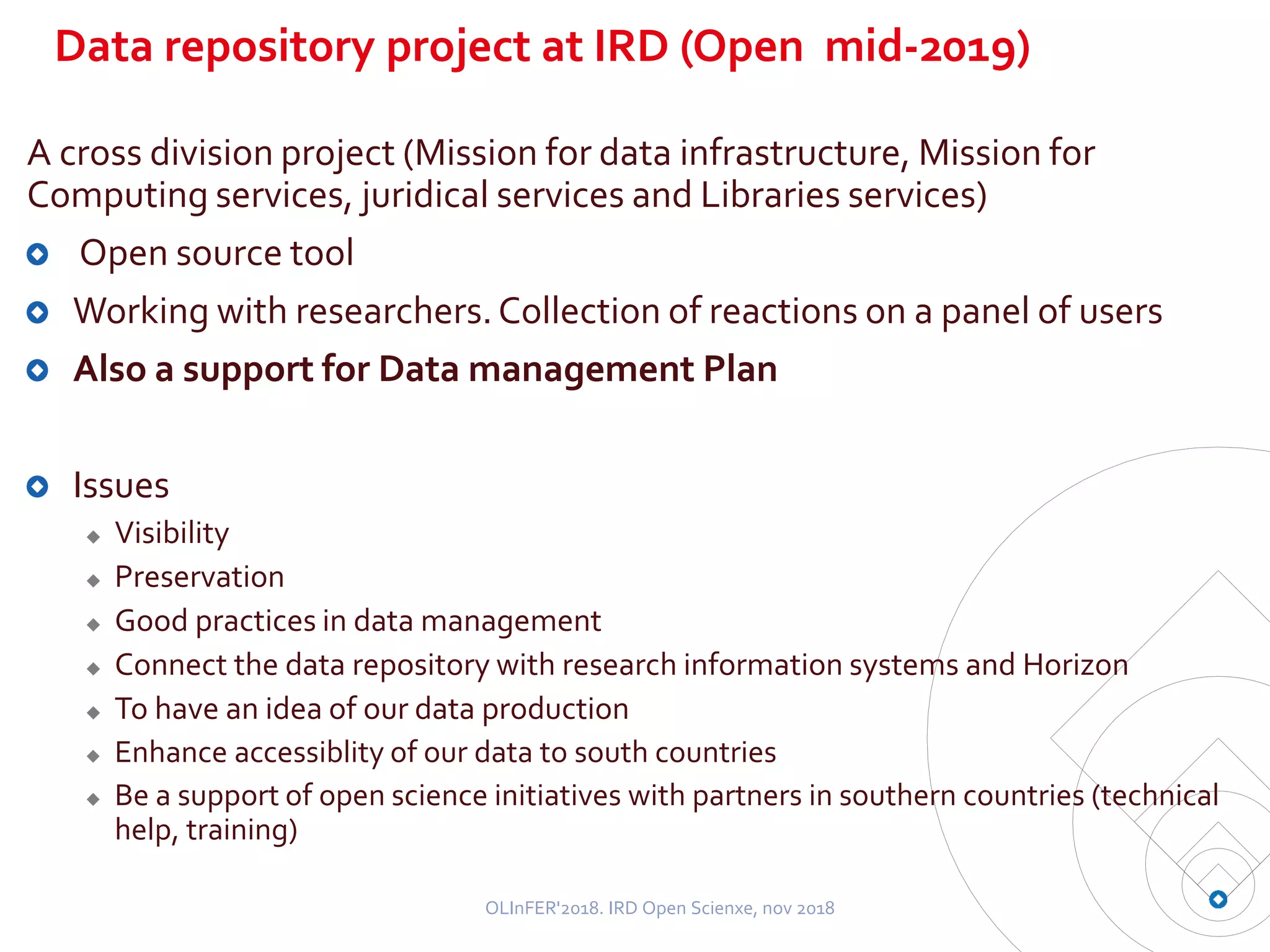 Data repository project at IRD (Open mid-2019)

A cross division project (Mission for data infrastructure, Mission for Computing services, juridical services and Libraries services)

Open source tool

Working with researchers. Collection of reactions on a panel of users

Also a support for Data management Plan

Issues

Visibility

Preservation

Good practices in data management

Connect the data repository with research information systems and Horizon

To have an idea of our data production

Enhance accessiblity of our data to south countries

Be a support of open science initiatives with partners in southern countries (technical help, training)

OLInFER'2018. IRD Open Scienxe, nov 2018